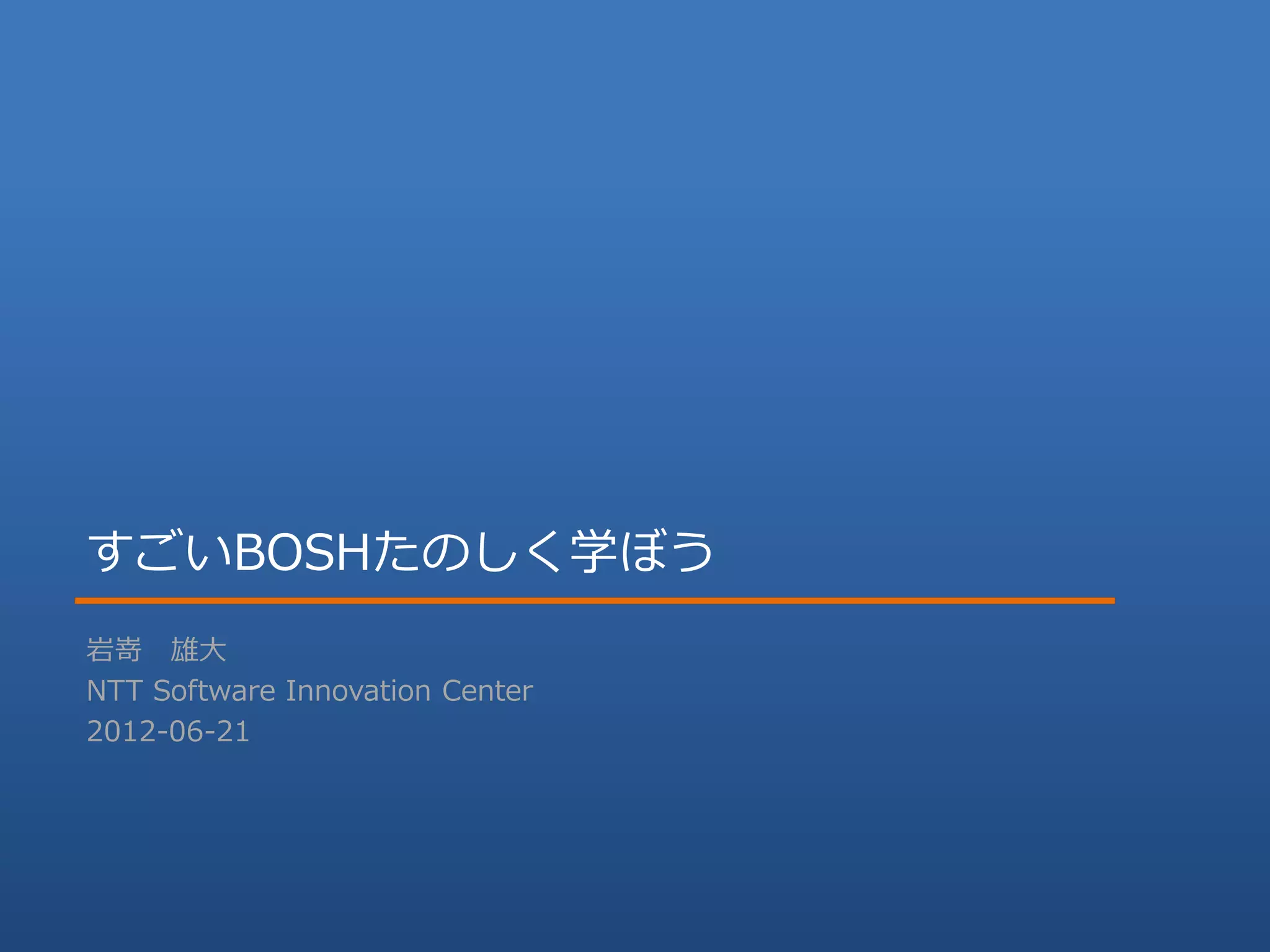 すごいBOSHたのしく学ぼう

岩嵜　雄大
NTT Software Innovation Center
2012-06-21